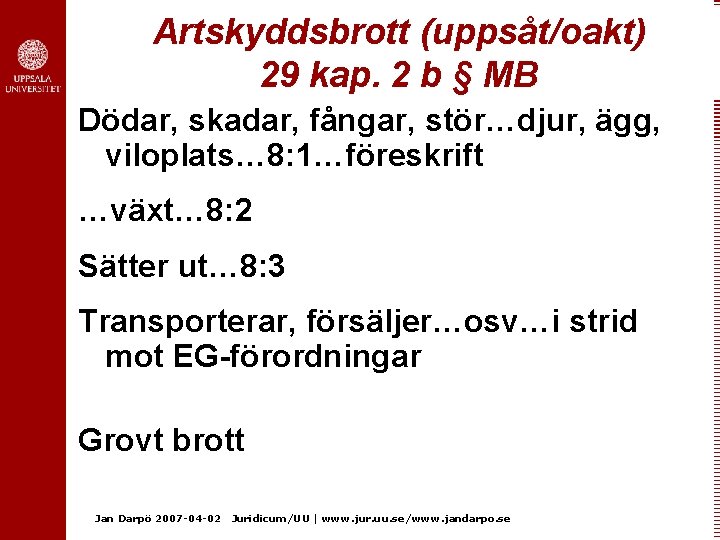 UPPSALA UNIVERSITET

Artskyddsbrott (uppsåt/oakt) 29 kap. 2 b § MB

Dödar, skadar, fångar, stör…djur, ägg, viloplats…8:1…föreskrift

…växt…8:2

Sätter ut…8:3

Transporterar, försäljer…osv…i strid mot EG-förordningar

Grovt brott

Jan Darpö 2007-04-02 Juridicum/UU | www.jur.uu.se/www.jandarpo.se